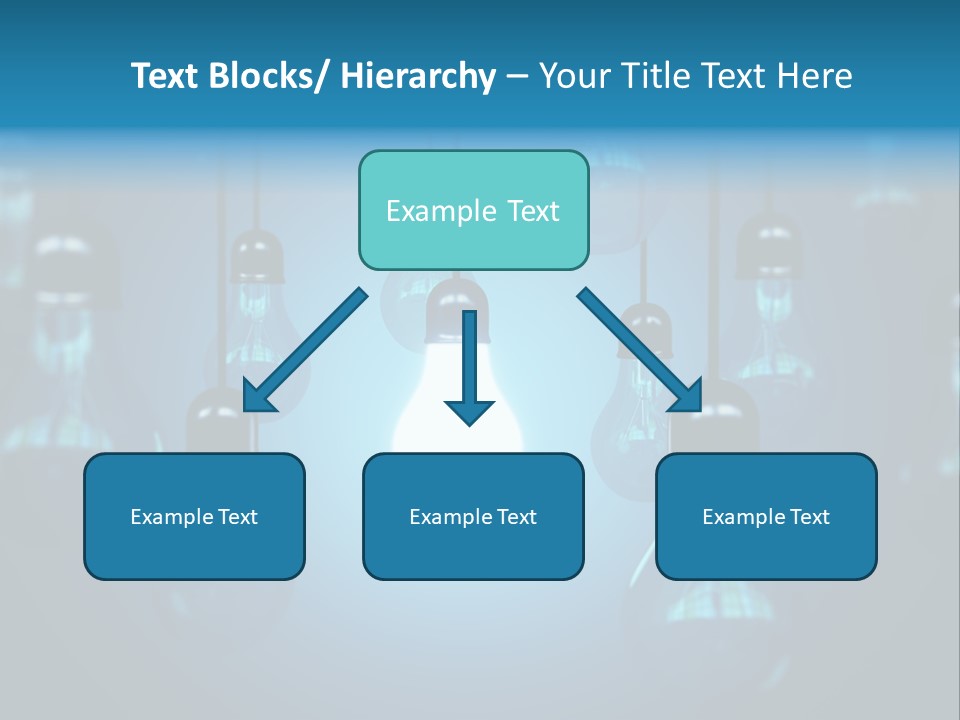 Text Blocks/ Hierarchy – Your Title Text Here

Example Text

Example Text

Example Text

Example Text